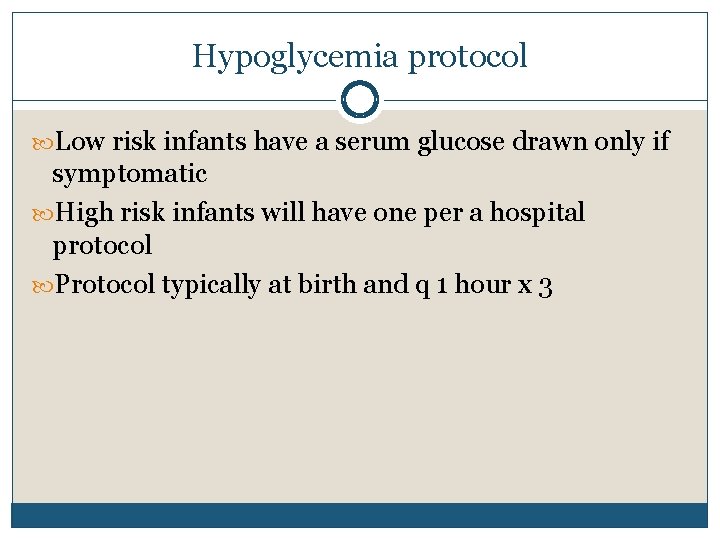 Hypoglycemia protocol

Low risk infants have a serum glucose drawn only if symptomatic

High risk infants will have one per a hospital protocol

Protocol typically at birth and q 1 hour x 3